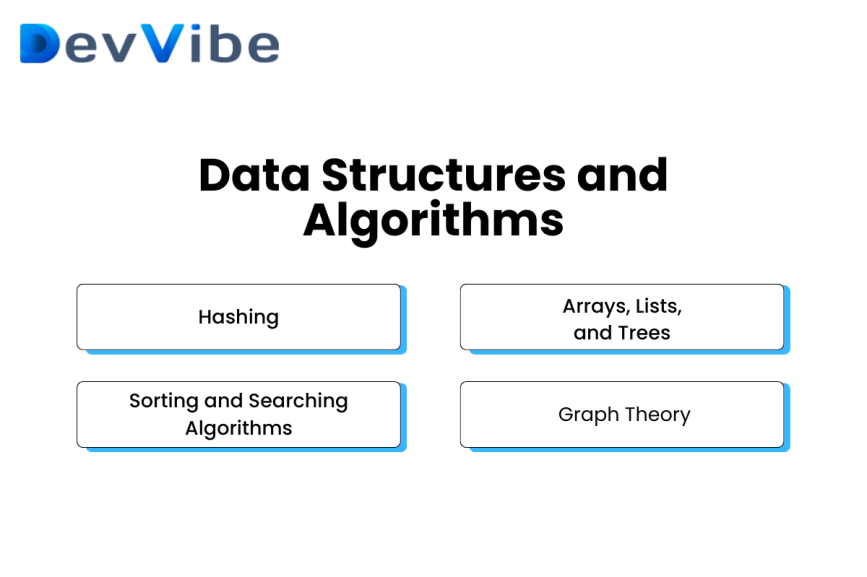 DevVibe

Data Structures and Algorithms

Hashing

Arrays, Lists, and Trees

Sorting and Searching Algorithms

Graph Theory